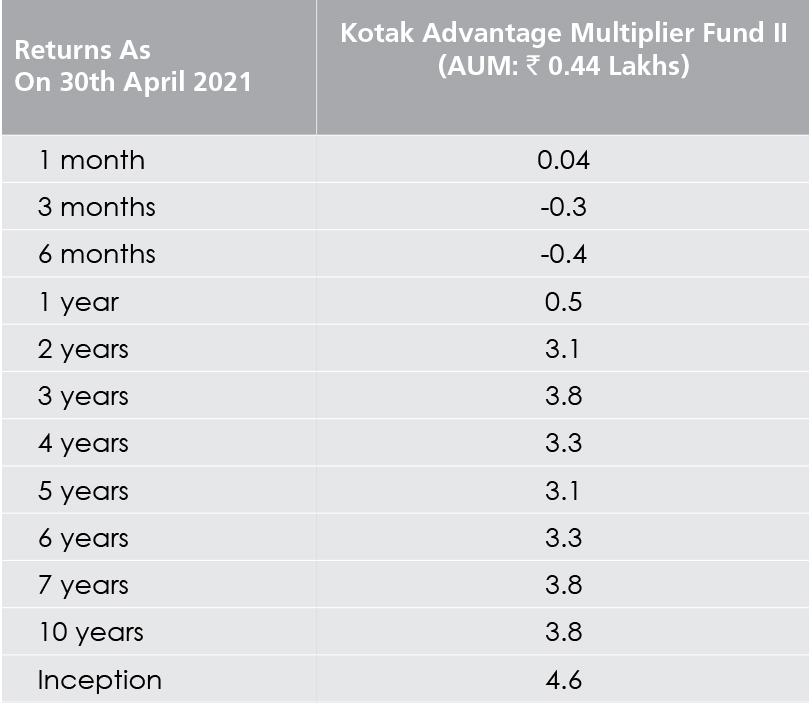 | Returns As On 30th April 2021 | Kotak Advantage Multiplier Fund II (AUM: ₹ 0.44 Lakhs) |
|---|---|
| 1 month | 0.04 |
| 3 months | -0.3 |
| 6 months | -0.4 |
| 1 year | 0.5 |
| 2 years | 3.1 |
| 3 years | 3.8 |
| 4 years | 3.3 |
| 5 years | 3.1 |
| 6 years | 3.3 |
| 7 years | 3.8 |
| 10 years | 3.8 |
| Inception | 4.6 |